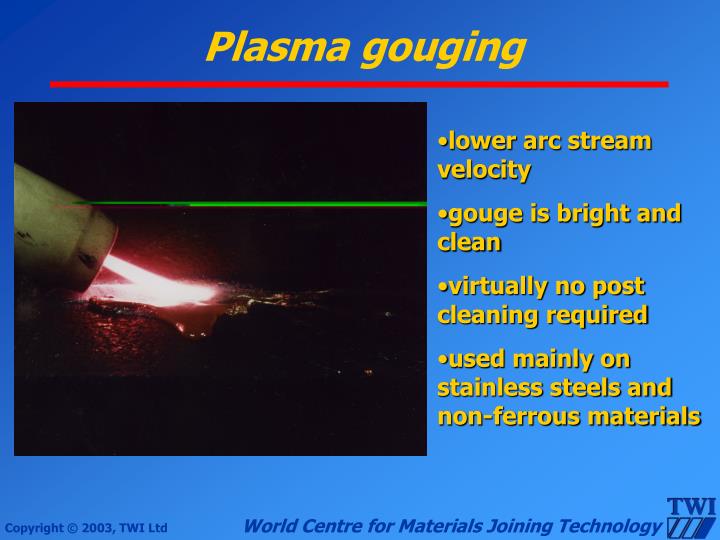 Plasma gouging

•lower arc stream velocity

•gouge is bright and clean

•virtually no post cleaning required

•used mainly on stainless steels and non-ferrous materials

Copyright © 2003, TWI Ltd

World Centre for Materials Joining Technology

TWI